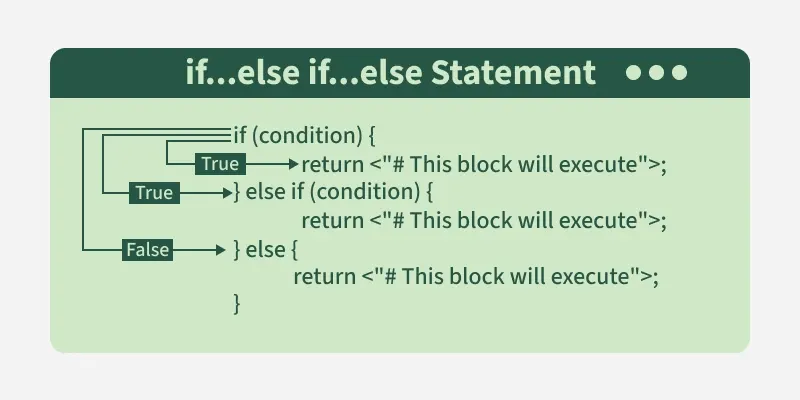 if...else if...else Statement

if (condition) {
True return <"# This block will execute">;
True } else if (condition) {
return <"# This block will execute">;
False } else {
return <"# This block will execute">;
}